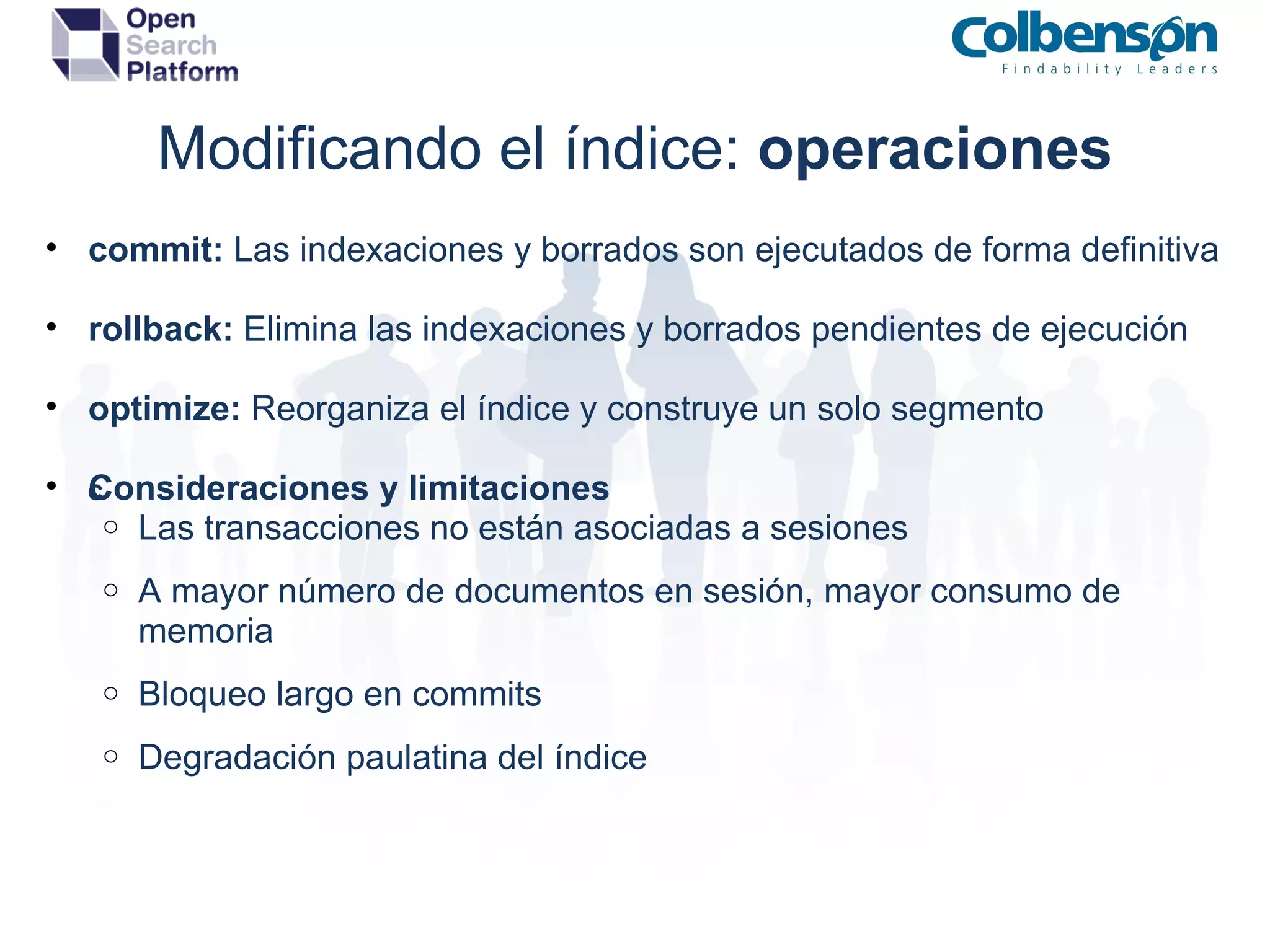 Open Search Platform

Colbenson
Findability Leaders

Modificando el índice: operaciones

• commit: Las indexaciones y borrados son ejecutados de forma definitiva

• rollback: Elimina las indexaciones y borrados pendientes de ejecución

• optimize: Reorganiza el índice y construye un solo segmento

• Consideraciones y limitaciones
  ○ Las transacciones no están asociadas a sesiones
  ○ A mayor número de documentos en sesión, mayor consumo de memoria
  ○ Bloqueo largo en commits
  ○ Degradación paulatina del índice